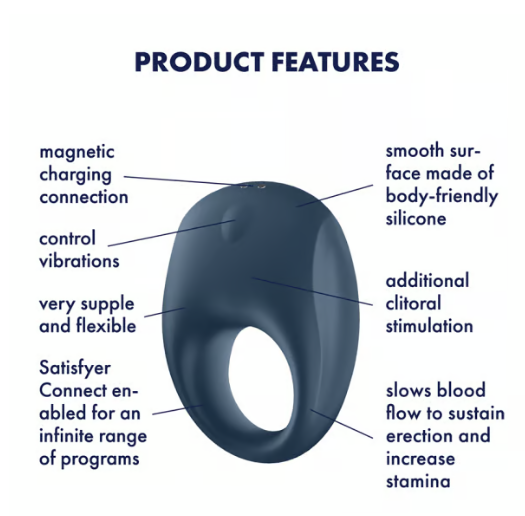 PRODUCT FEATURES

magnetic charging connection

control vibrations

very supple and flexible

Satisfyer Connect enabled for an infinite range of programs

smooth surface made of body-friendly silicone

additional clitoral stimulation

slows blood flow to sustain erection and increase stamina